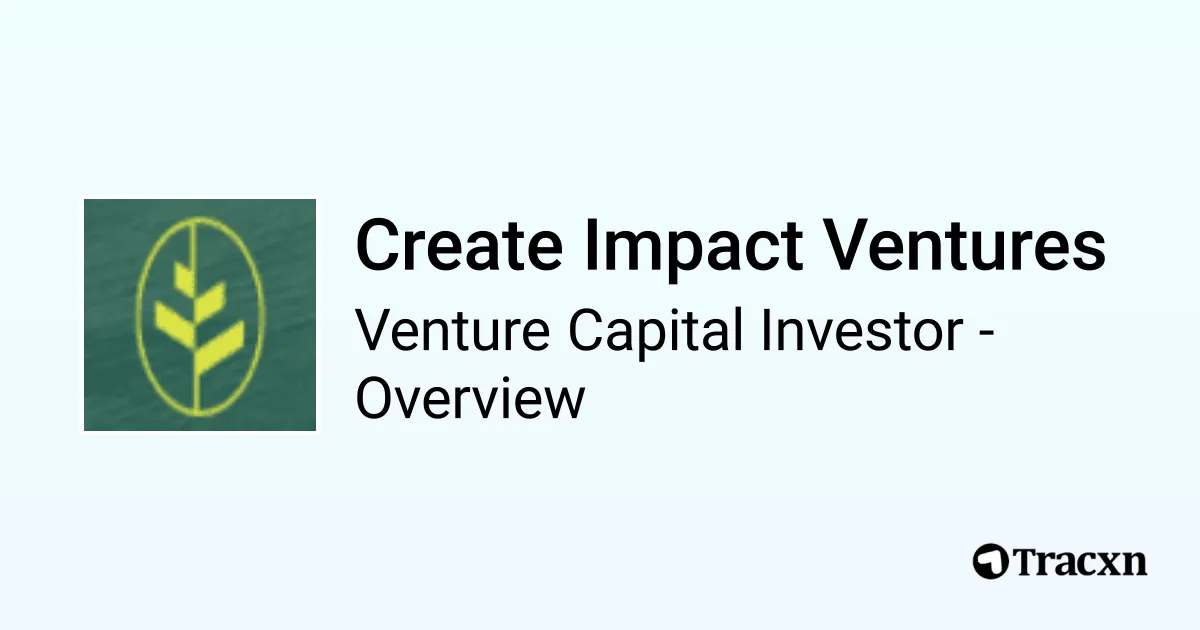 Create Impact Ventures

Venture Capital Investor - Overview

Tracxn